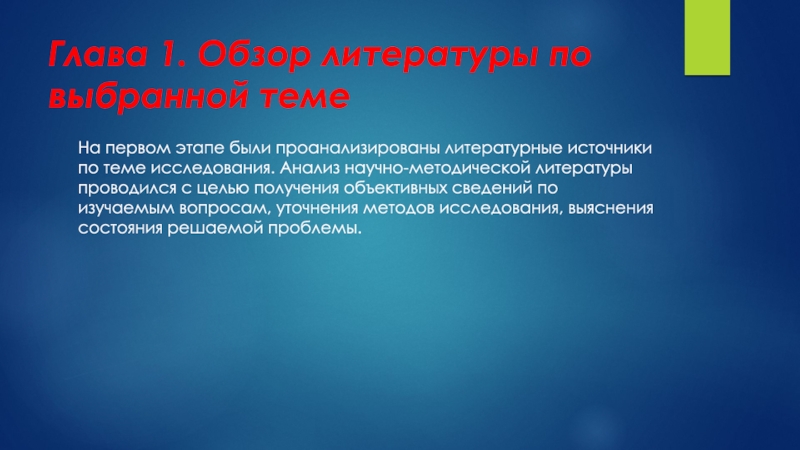 Глава 1. Обзор литературы по выбранной теме

На первом этапе были проанализированы литературные источники по теме исследования. Анализ научно-методической литературы проводился с целью получения объективных сведений по изучаемым вопросам, уточнения методов исследования, выяснения состояния решаемой проблемы.